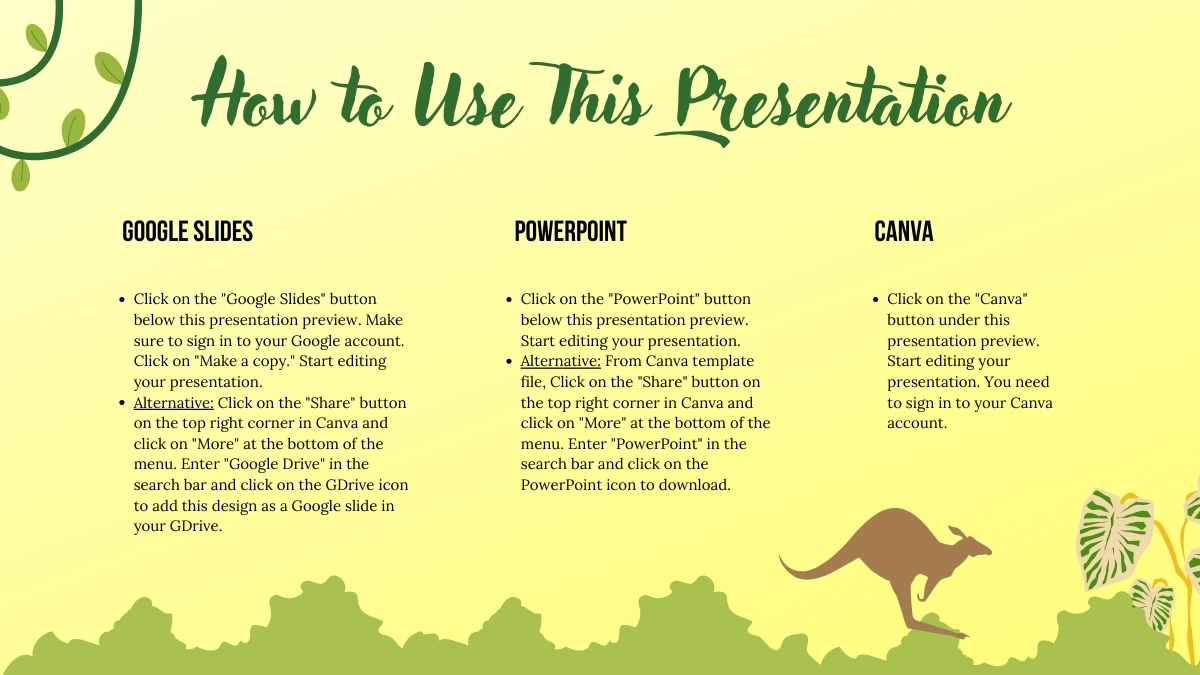 How to Use This Presentation

GOOGLE SLIDES

- Click on the "Google Slides" button below this presentation preview. Make sure to sign in to your Google account. Click on "Make a copy." Start editing your presentation.
- Alternative: Click on the "Share" button on the top right corner in Canva and click on "More" at the bottom of the menu. Enter "Google Drive" in the search bar and click on the GDrive icon to add this design as a Google slide in your GDrive.

POWERPOINT

- Click on the "PowerPoint" button below this presentation preview. Start editing your presentation.
- Alternative: From Canva template file, Click on the "Share" button on the top right corner in Canva and click on "More" at the bottom of the menu. Enter "PowerPoint" in the search bar and click on the PowerPoint icon to download.

CANVA

- Click on the "Canva" button under this presentation preview. Start editing your presentation. You need to sign in to your Canva account.